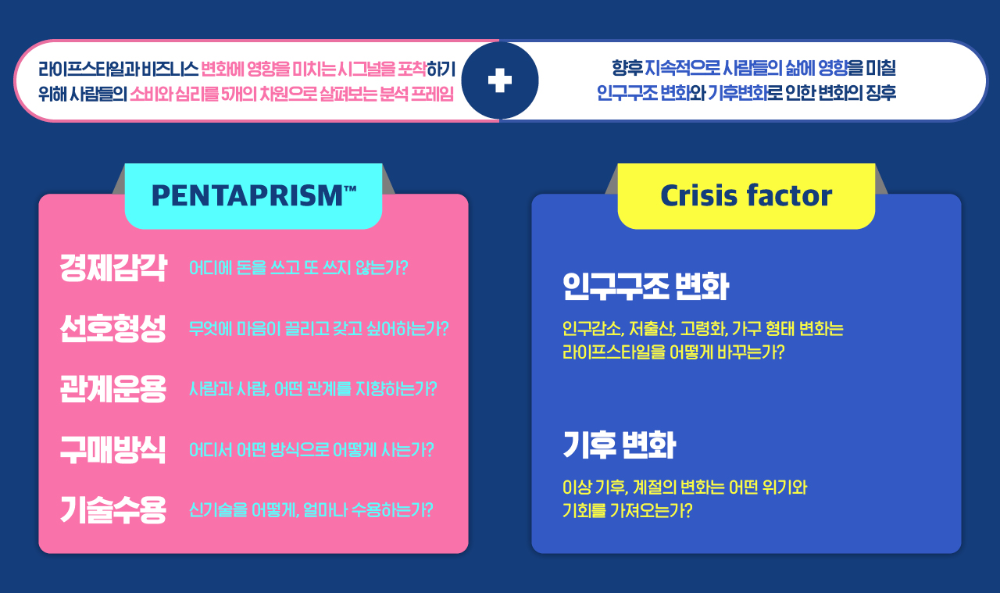 라이프스타일과 비즈니스 변화에 영향을 미치는 시그널을 포착하기 위해 사람들의 소비와 심리를 5개의 차원으로 살펴보는 분석 프레임

+

향후 지속적으로 사람들의 삶에 영향을 미칠 인구구조 변화와 기후변화로 인한 변화의 징후

PENTAPRISM™

경제감각 어디에 돈을 쓰고 또 쓰지 않는가?

선호형성 무엇에 마음이 끌리고 갖고 싶어하는가?

관계운용 사람과 사람, 어떤 관계를 지향하는가?

구매방식 어디서 어떤 방식으로 어떻게 사는가?

기술수용 신기술을 어떻게, 얼마나 수용하는가?

Crisis factor

인구구조 변화

인구감소, 저출산, 고령화, 가구 형태 변화는 라이프스타일을 어떻게 바꾸는가?

기후 변화

이상 기후, 계절의 변화는 어떤 위기와 기회를 가져오는가?